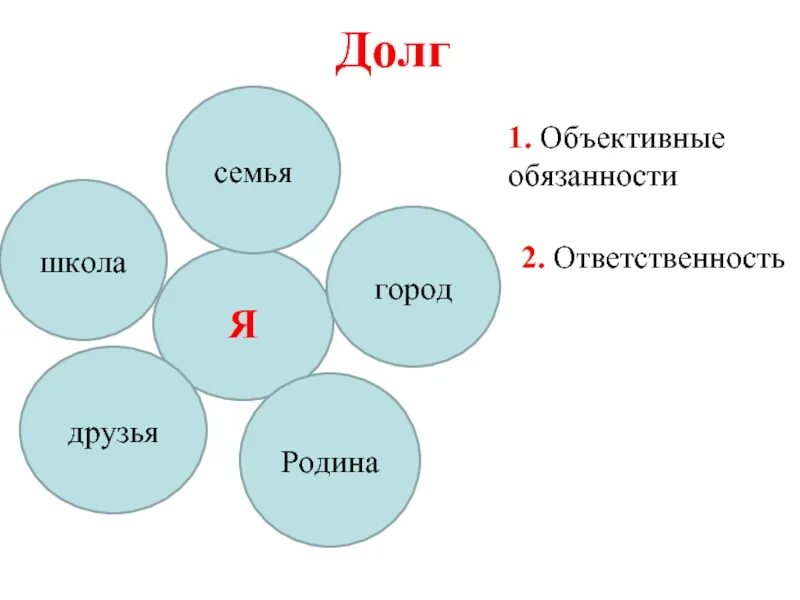 Долг

семья

школа

Я

город

друзья

Родина

1. Объективные обязанности

2. Ответственность